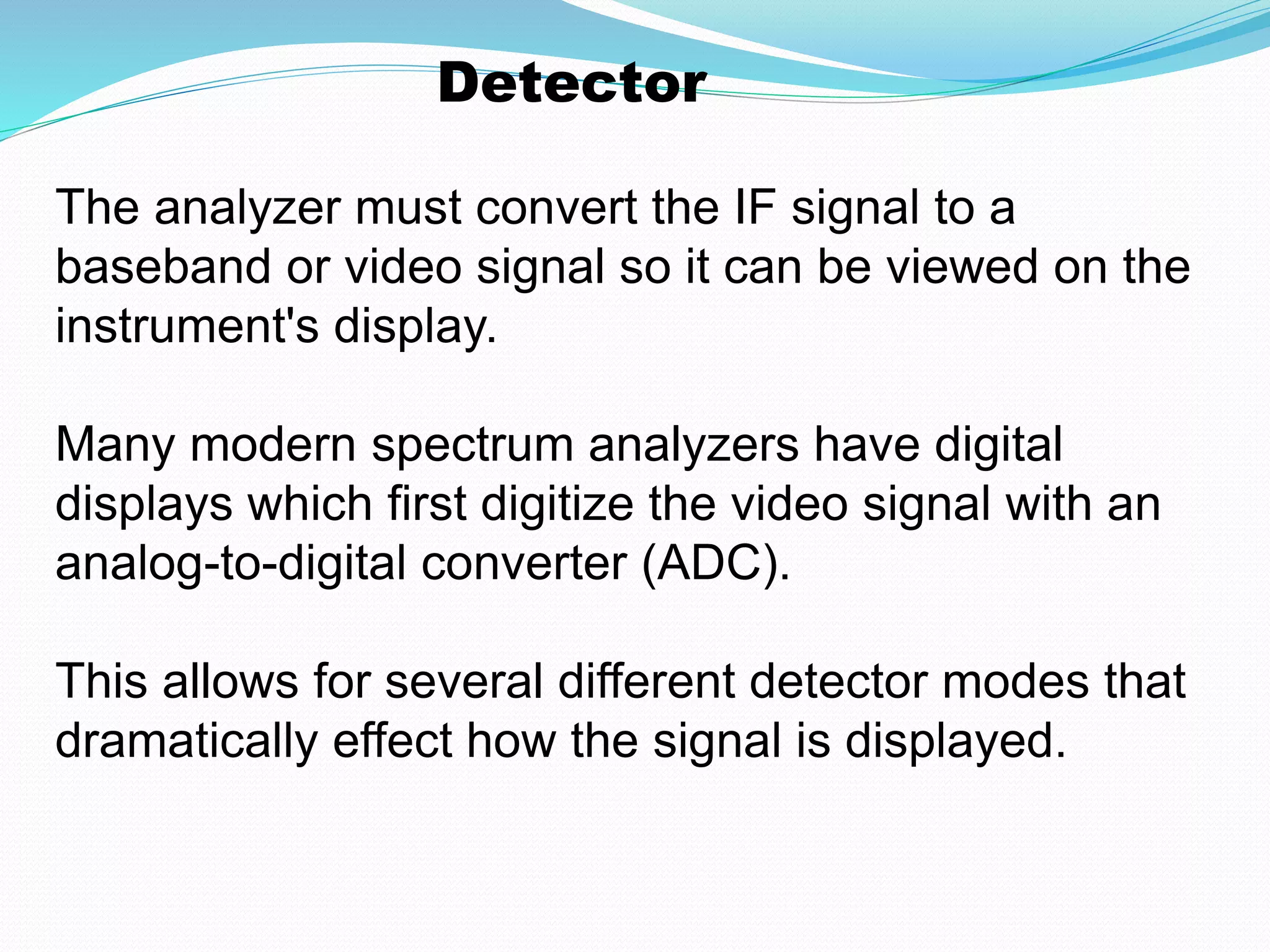 Detector

The analyzer must convert the IF signal to a baseband or video signal so it can be viewed on the instrument's display.

Many modern spectrum analyzers have digital displays which first digitize the video signal with an analog-to-digital converter (ADC).

This allows for several different detector modes that dramatically effect how the signal is displayed.